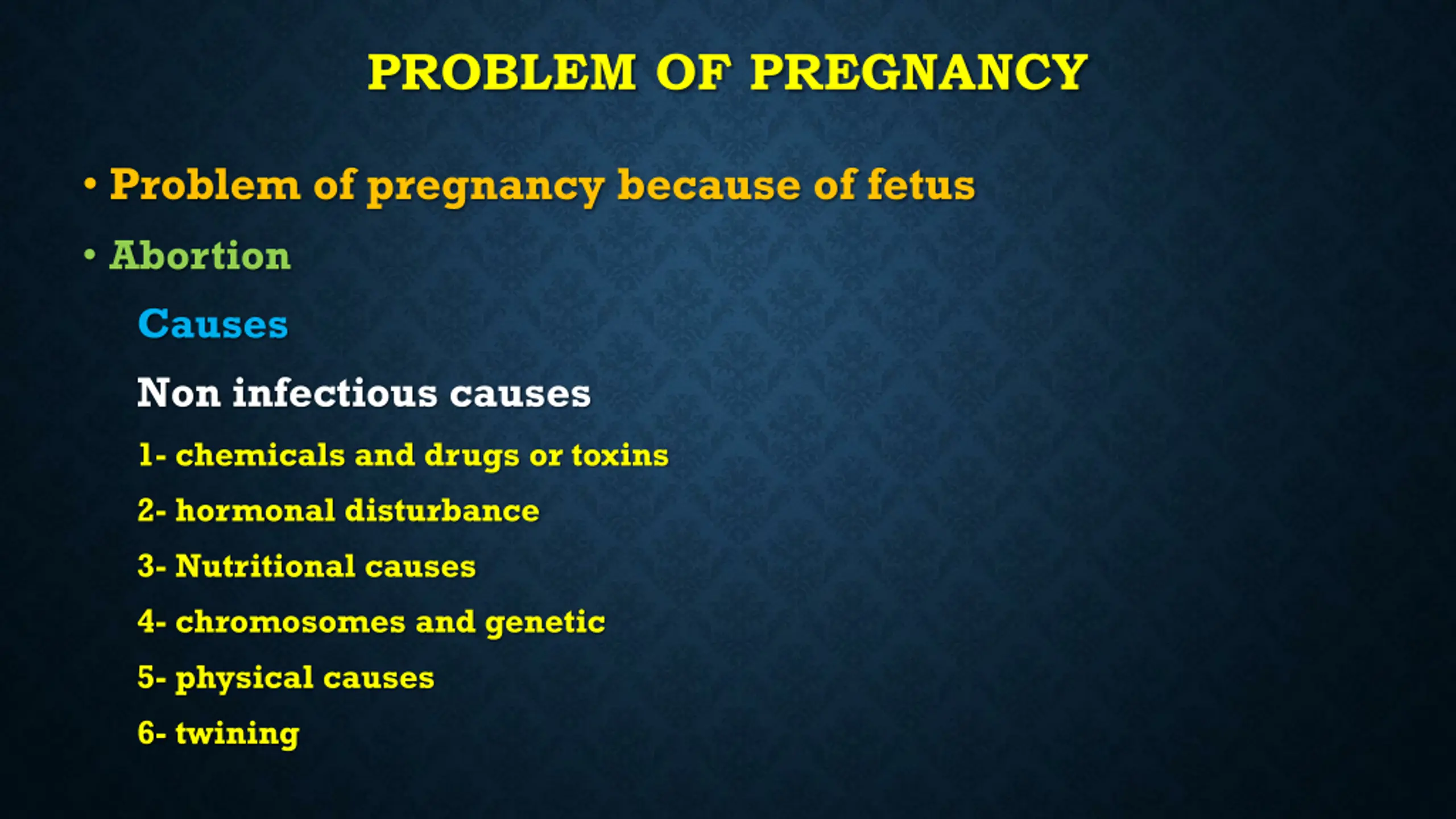 PROBLEM OF PREGNANCY

• Problem of pregnancy because of fetus

• Abortion

Causes

Non infectious causes

1- chemicals and drugs or toxins

2- hormonal disturbance

3- Nutritional causes

4- chromosomes and genetic

5- physical causes

6- twining